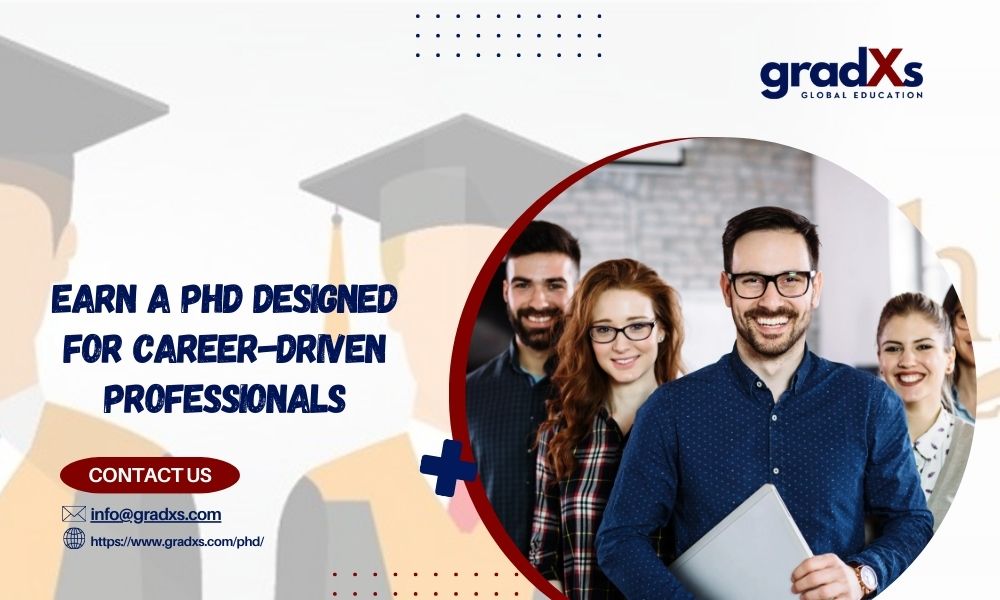 gradXs
GLOBAL EDUCATION

EARN A PHD DESIGNED FOR CAREER-DRIVEN PROFESSIONALS

CONTACT US

info@gradxs.com

https://www.gradxs.com/phd/